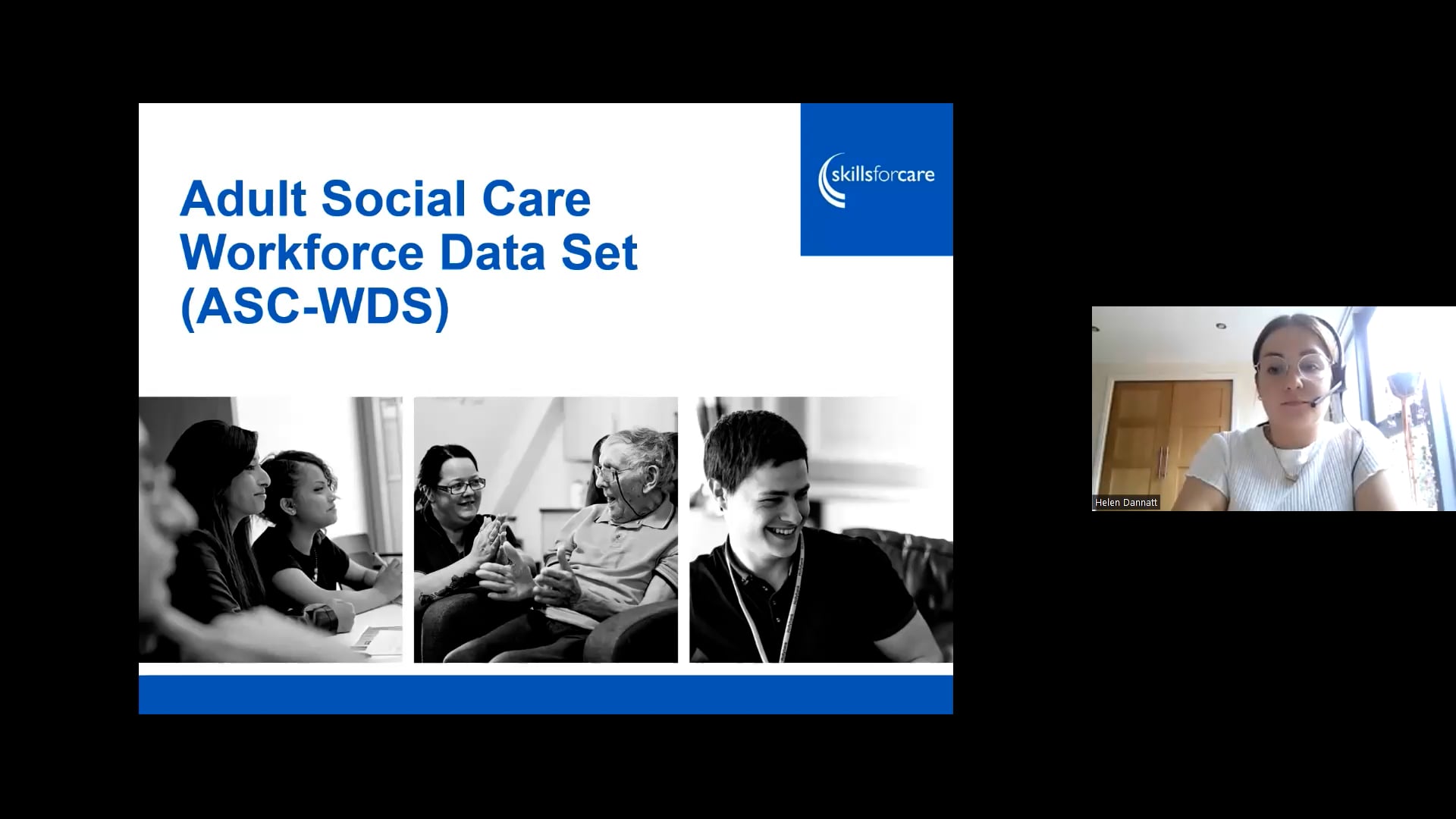 Adult Social Care Workforce Data Set (ASC-WDS)

skillsforcare

Helen Dannatt